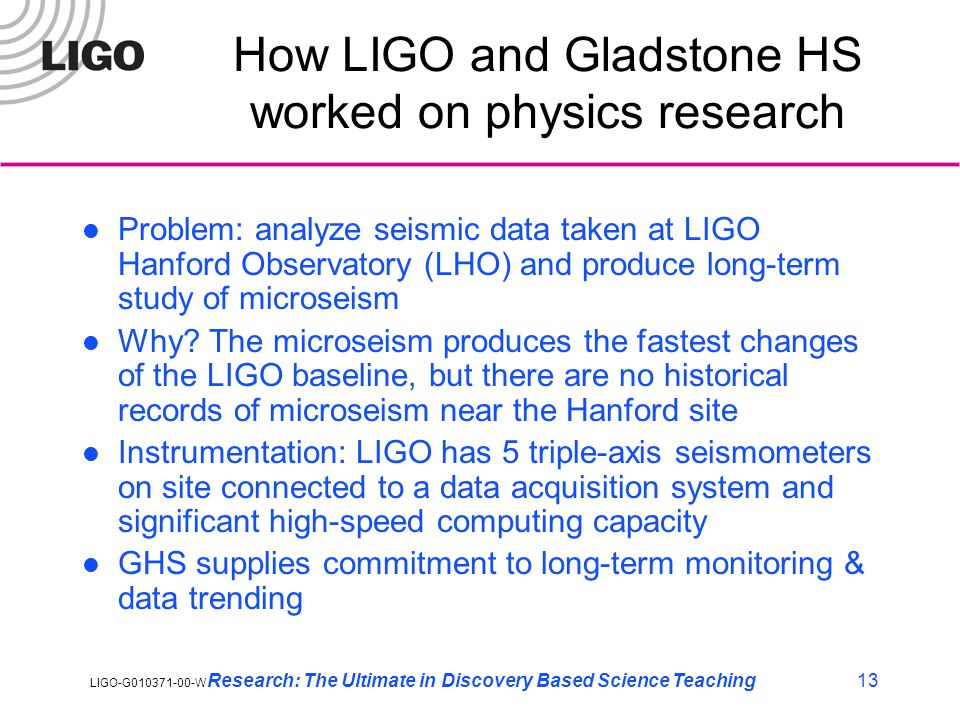 LIGO

How LIGO and Gladstone HS worked on physics research

- Problem: analyze seismic data taken at LIGO Hanford Observatory (LHO) and produce long-term study of microseism
- Why? The microseism produces the fastest changes of the LIGO baseline, but there are no historical records of microseism near the Hanford site
- Instrumentation: LIGO has 5 triple-axis seismometers on site connected to a data acquisition system and significant high-speed computing capacity
- GHS supplies commitment to long-term monitoring & data trending

LIGO-G010371-00-W Research: The Ultimate in Discovery Based Science Teaching 13